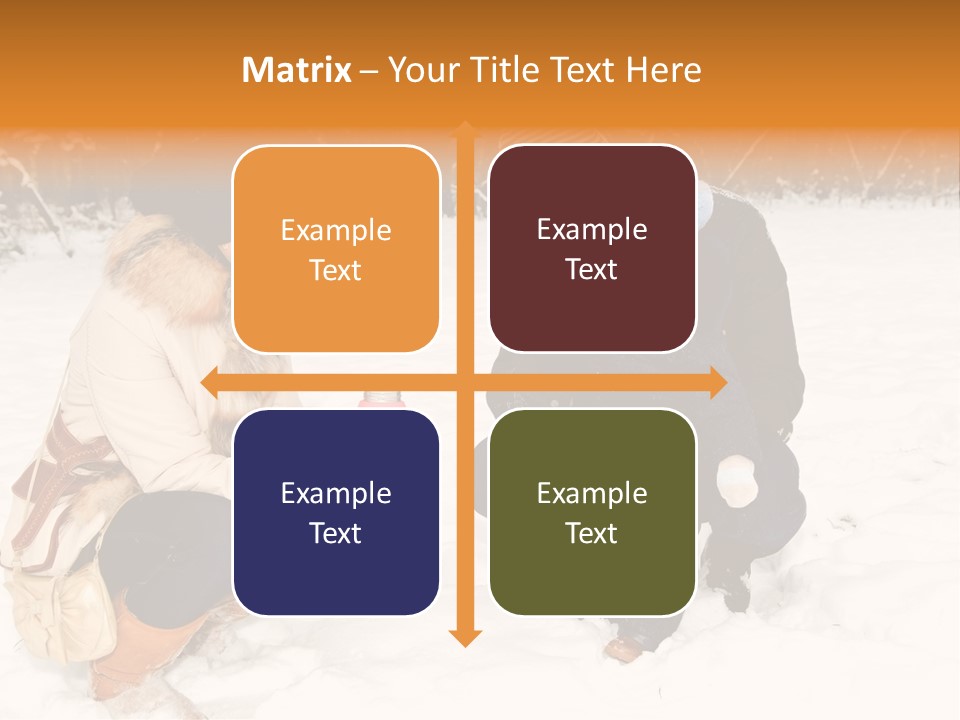 Matrix – Your Title Text Here

Example Text

Example Text

Example Text

Example Text